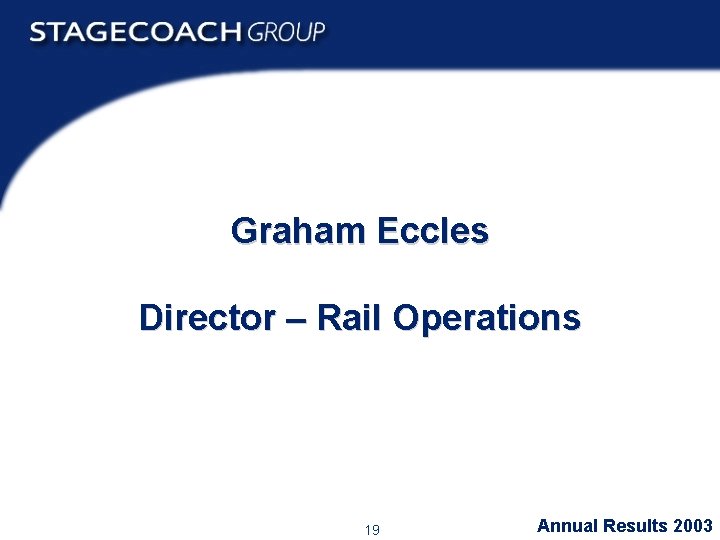 STAGECOACH GROUP

Graham Eccles

Director – Rail Operations

19

Annual Results 2003